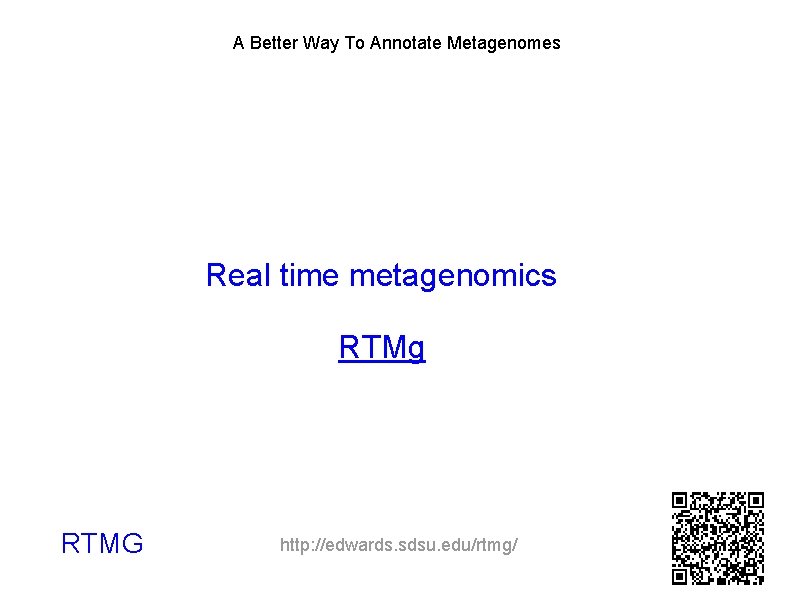 A Better Way To Annotate Metagenomes

Real time metagenomics

RTMg

RTMG

http://edwards.sdsu.edu/rtmg/